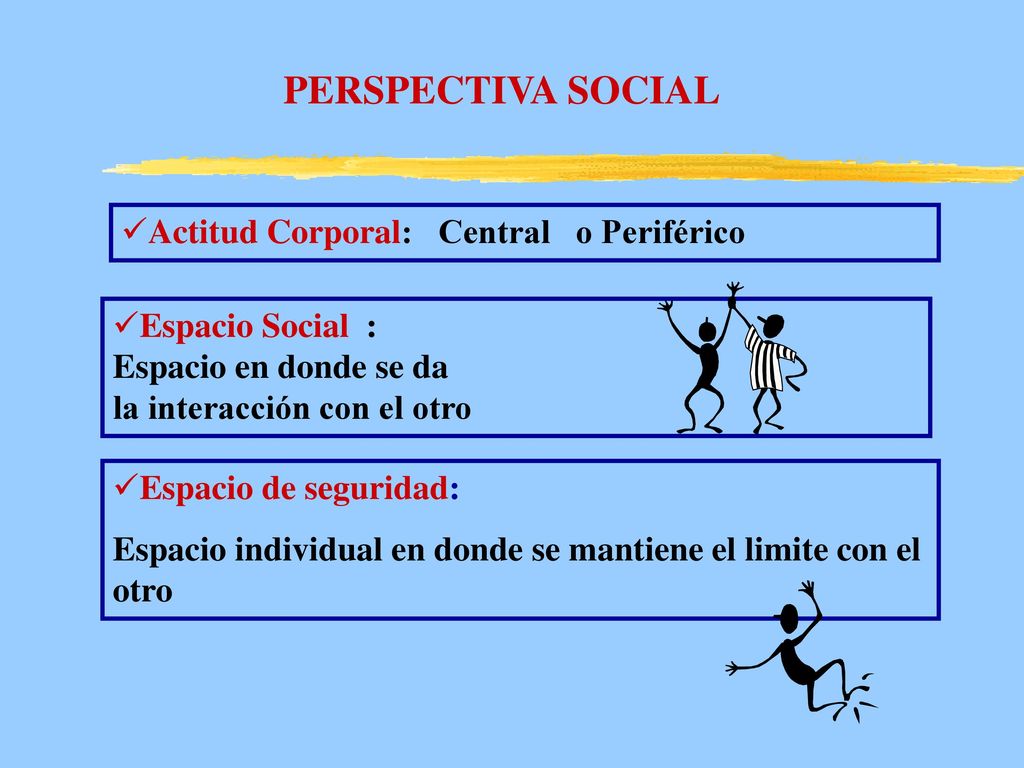 PERSPECTIVA SOCIAL

✓Actitud Corporal: Central o Periférico

✓Espacio Social :
Espacio en donde se da la interacción con el otro

✓Espacio de seguridad:
Espacio individual en donde se mantiene el limite con el otro